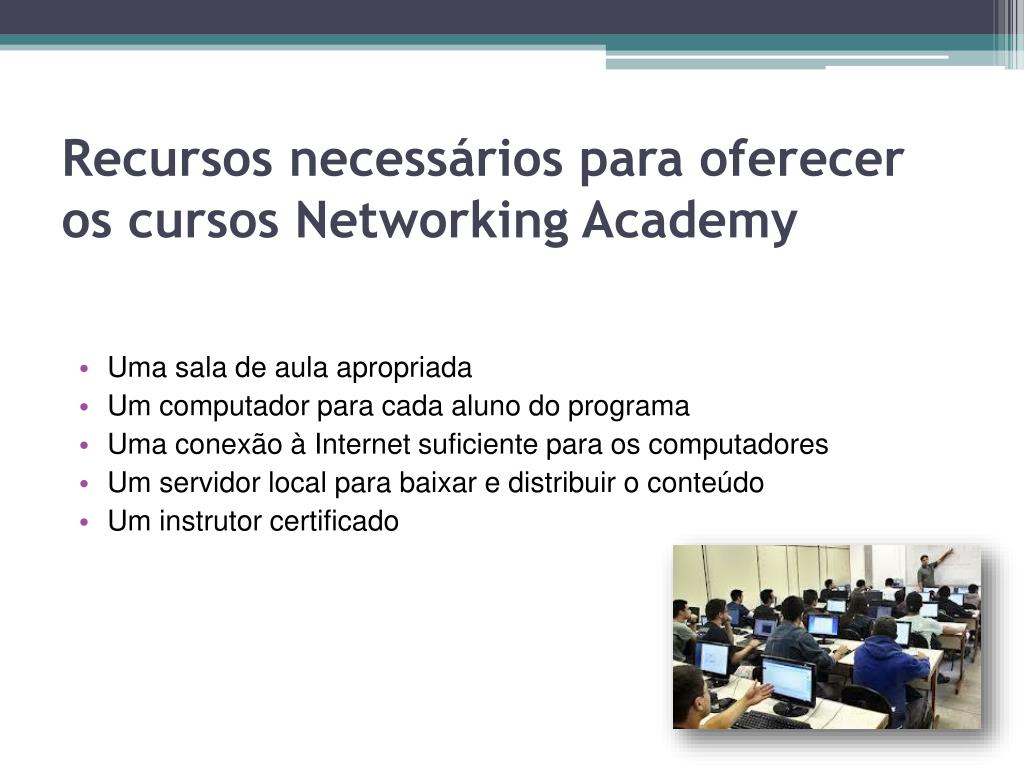 Recursos necessários para oferecer os cursos Networking Academy

• Uma sala de aula apropriada
• Um computador para cada aluno do programa
• Uma conexão à Internet suficiente para os computadores
• Um servidor local para baixar e distribuir o conteúdo
• Um instrutor certificado